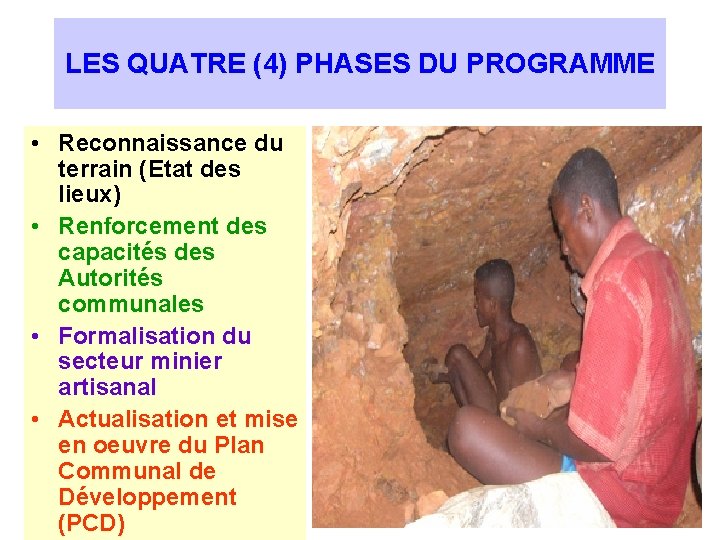 LES QUATRE (4) PHASES DU PROGRAMME

• Reconnaissance du terrain (Etat des lieux)
• Renforcement des capacités des Autorités communales
• Formalisation du secteur minier artisanal
• Actualisation et mise en oeuvre du Plan Communal de Développement (PCD)